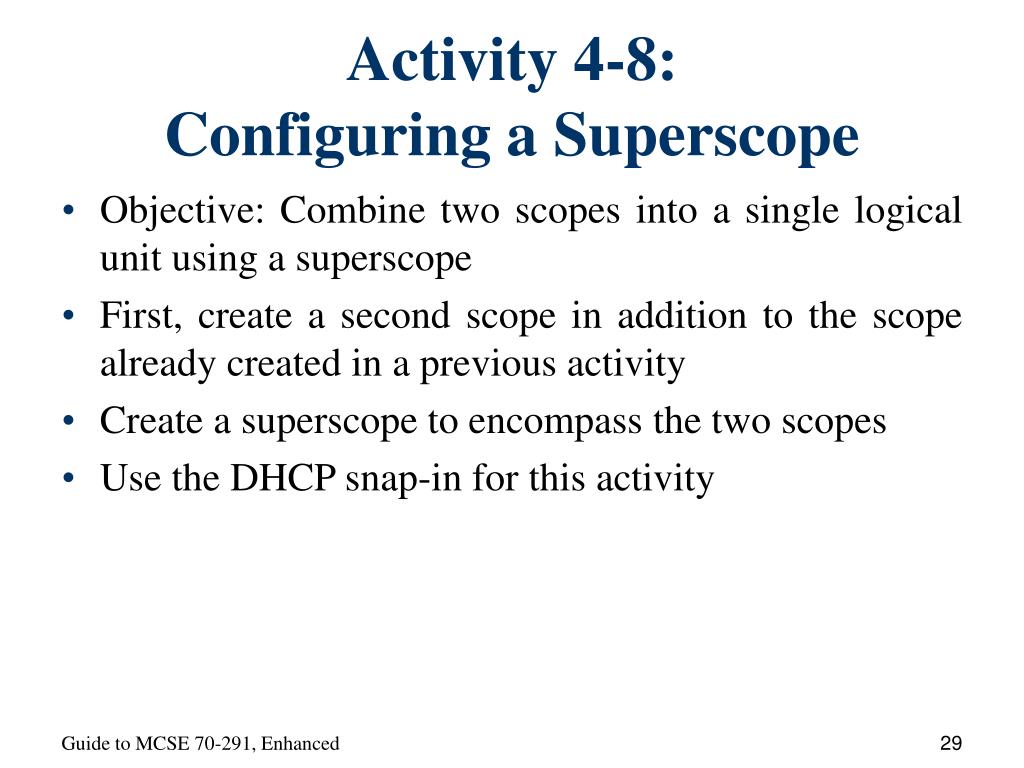 Activity 4-8:
Configuring a Superscope

• Objective: Combine two scopes into a single logical unit using a superscope
• First, create a second scope in addition to the scope already created in a previous activity
• Create a superscope to encompass the two scopes
• Use the DHCP snap-in for this activity

Guide to MCSE 70-291, Enhanced

29